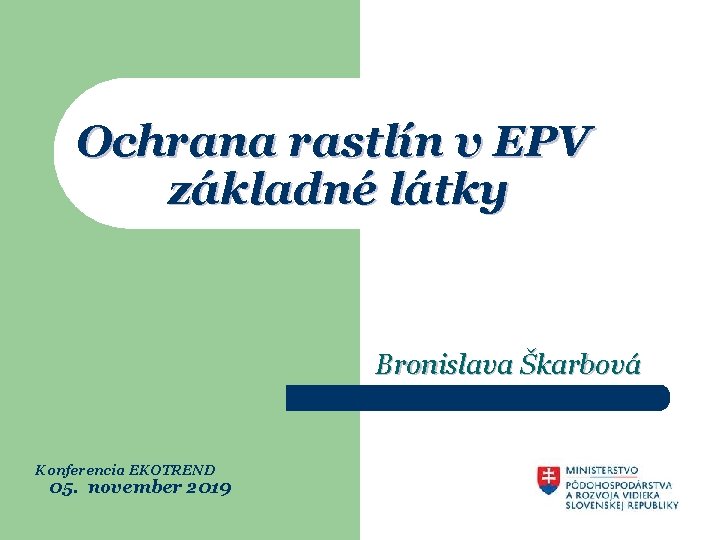 Ochrana rastlín v EPV základné látky

Bronislava Škarbová

Konferencia EKOTREND
05. november 2019

MINISTERSTVO PÔDOHOSPODÁRSTVA A ROZVOJA VIDIEKA SLOVENSKEJ REPUBLIKY